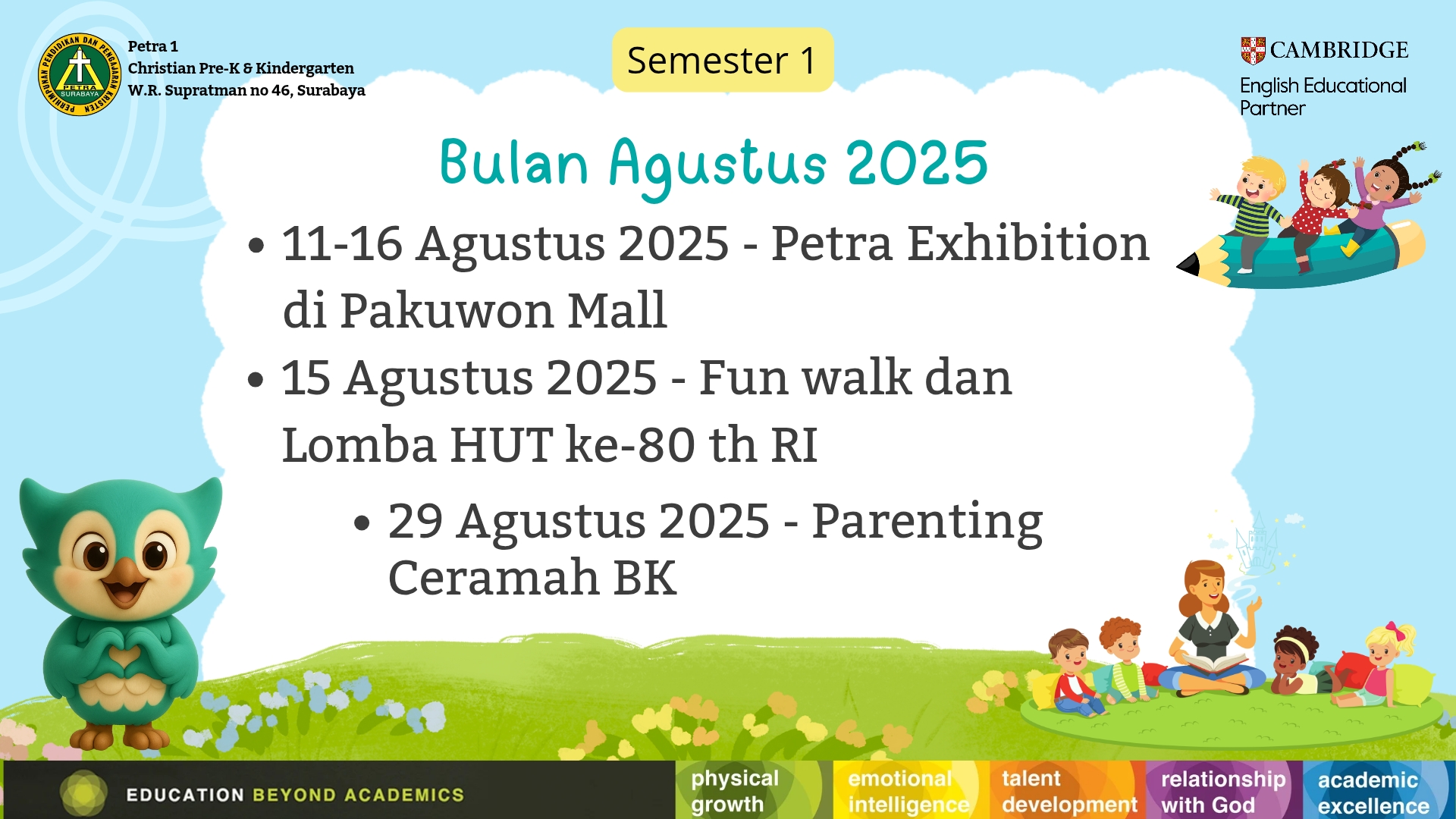 PERHIMPUNAN PENDIDIKAN DAN PENGAJARAN KRISTEN PETRA SURABAYA

Petra 1
Christian Pre-K & Kindergarten
W.R. Supratman no 46, Surabaya

Semester 1

CAMBRIDGE
English Educational Partner

Bulan Agustus 2025

• 11-16 Agustus 2025 - Petra Exhibition di Pakuwon Mall
• 15 Agustus 2025 - Fun walk dan Lomba HUT ke-80 th RI
• 29 Agustus 2025 - Parenting Ceramah BK

EDUCATION BEYOND ACADEMICS

physical growth

emotional intelligence

talent development

relationship with God

academic excellence